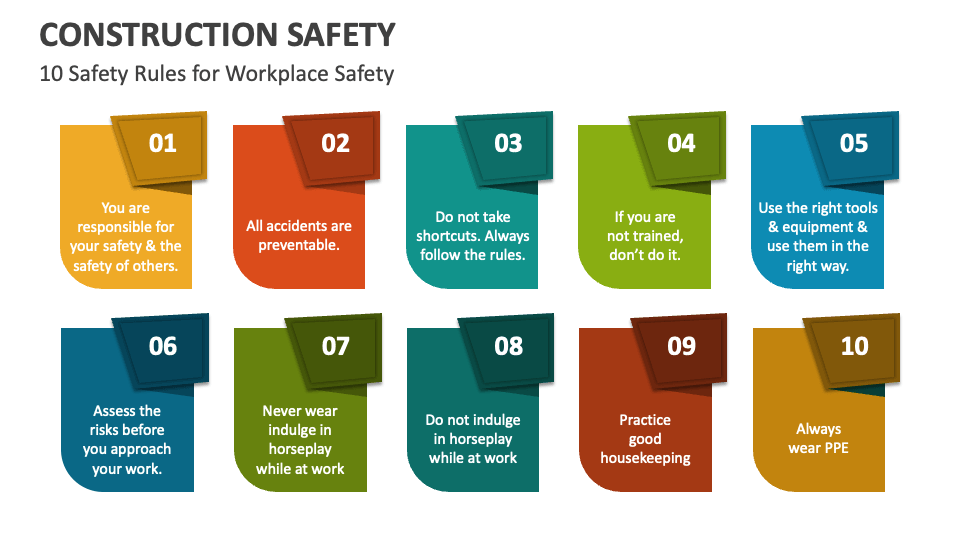 CONSTRUCTION SAFETY

10 Safety Rules for Workplace Safety

01

You are responsible for your safety & the safety of others.

02

All accidents are preventable.

03

Do not take shortcuts. Always follow the rules.

04

If you are not trained, don't do it.

05

Use the right tools & equipment & use them in the right way.

06

Assess the risks before you approach your work.

07

Never wear indulge in horseplay while at work

08

Do not indulge in horseplay while at work

09

Practice good housekeeping

10

Always wear PPE